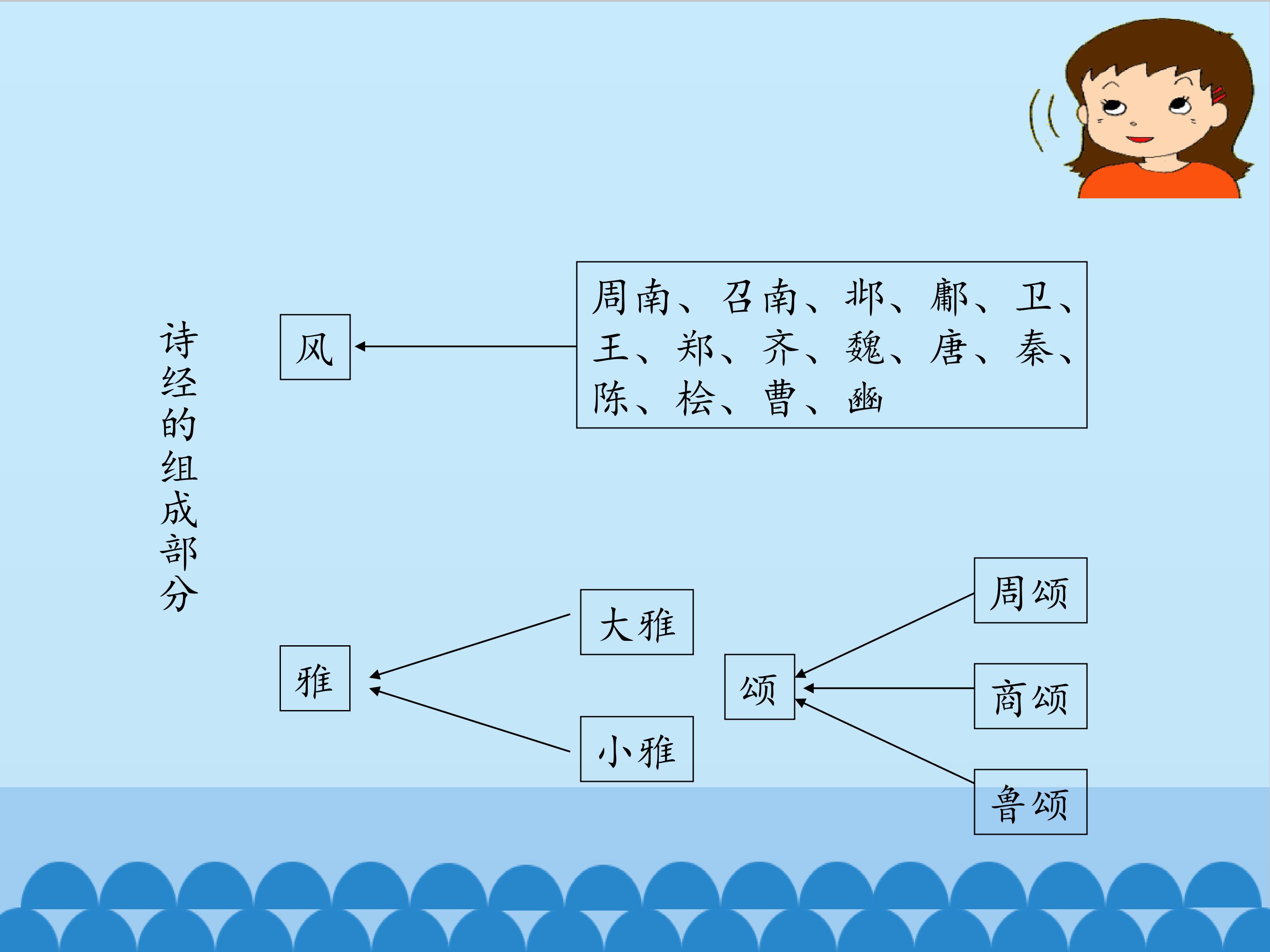 诗经的组成部分

风

周南、召南、邶、鄘、卫、王、郑、齐、魏、唐、秦、陈、桧、曹、豳

雅

大雅

小雅

颂

周颂

商颂

鲁颂